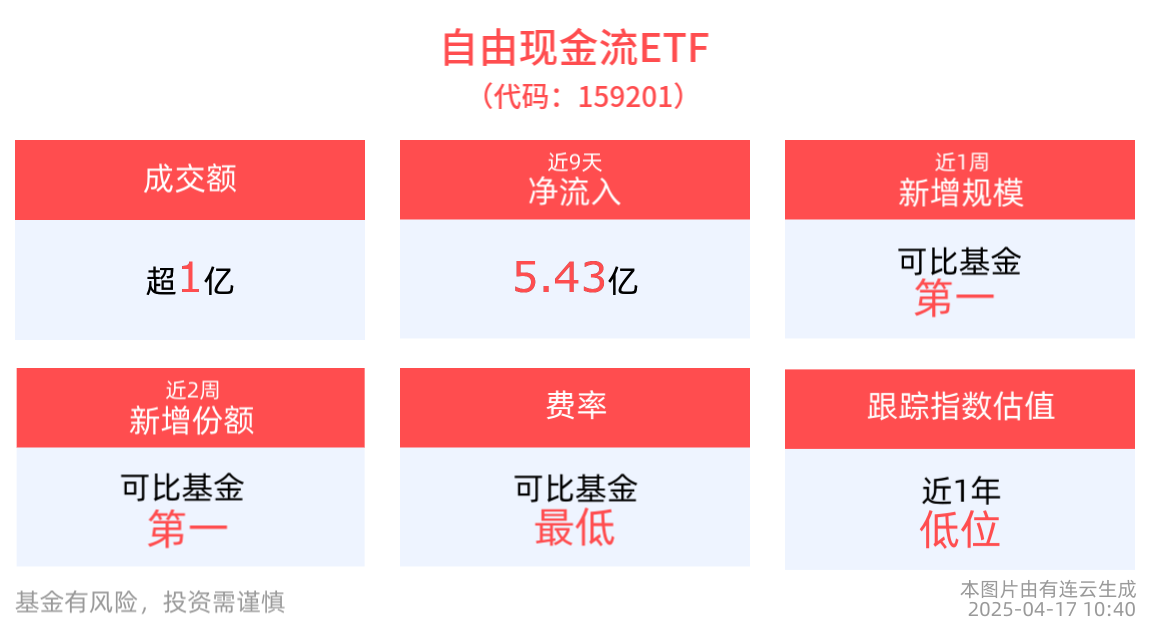 自由现金流ETF
（代码：159201）

成交额

超1亿

近9天
净流入

5.43亿

近1周
新增规模

可比基金
第一

近2周
新增份额

可比基金
第一

费率

可比基金
最低

跟踪指数估值

近1年
低位

基金有风险，投资需谨慎

本图片由有连云生成
2025-04-17 10:40